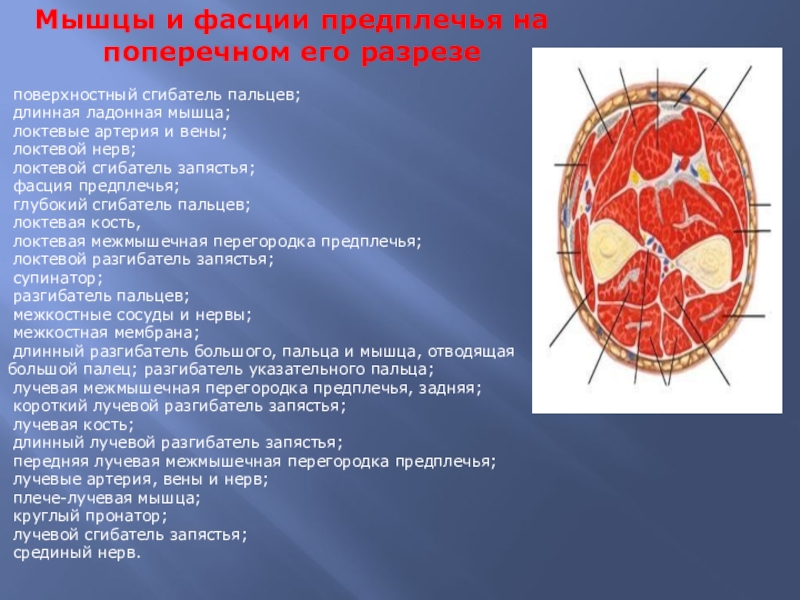 Мышцы и фасции предплечья на поперечном его разрезе

поверхностный сгибатель пальцев;
длинная ладонная мышца;
локтевые артерия и вены;
локтевой нерв;
локтевой сгибатель запястья;
фасция предплечья;
глубокий сгибатель пальцев;
локтевая кость,
локтевая межмышечная перегородка предплечья;
локтевой разгибатель запястья;
супинатор;
разгибатель пальцев;
межкостные сосуды и нервы;
межкостная мембрана;
длинный разгибатель большого, пальца и мышца, отводящая большой палец; разгибатель указательного пальца;
лучевая межмышечная перегородка предплечья, задняя;
короткий лучевой разгибатель запястья;
лучевая кость;
длинный лучевой разгибатель запястья;
передняя лучевая межмышечная перегородка предплечья;
лучевые артерия, вены и нерв;
плече-лучевая мышца;
круглый пронатор;
лучевой сгибатель запястья;
срединый нерв.